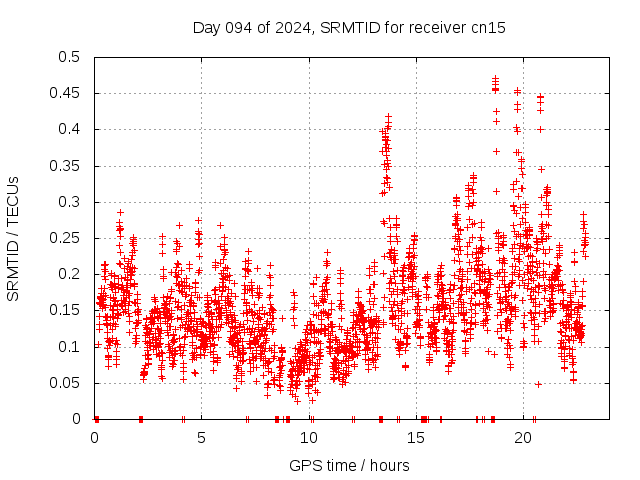 Day 094 of 2024, SRMTID for receiver cn15

SRMTID / TECUs

0.5
0.45
0.4
0.35
0.3
0.25
0.2
0.15
0.1
0.05
0

0
5
10
15
20

GPS time / hours